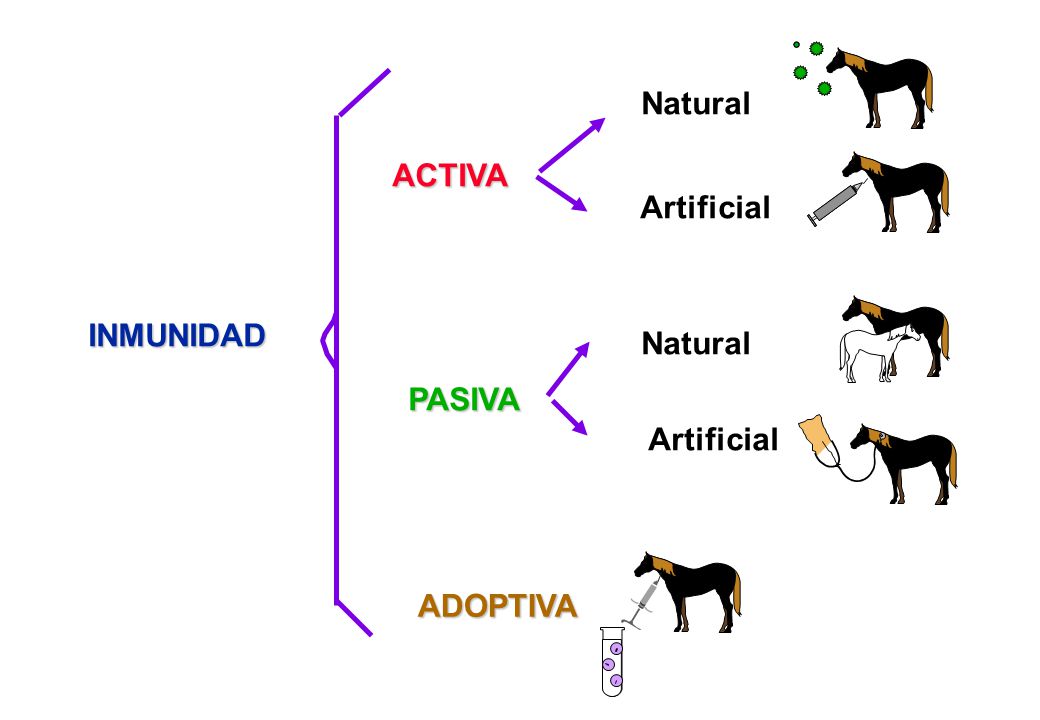 INMUNIDAD

ACTIVA

Natural

Artificial

PASIVA

Natural

Artificial

ADOPTIVA